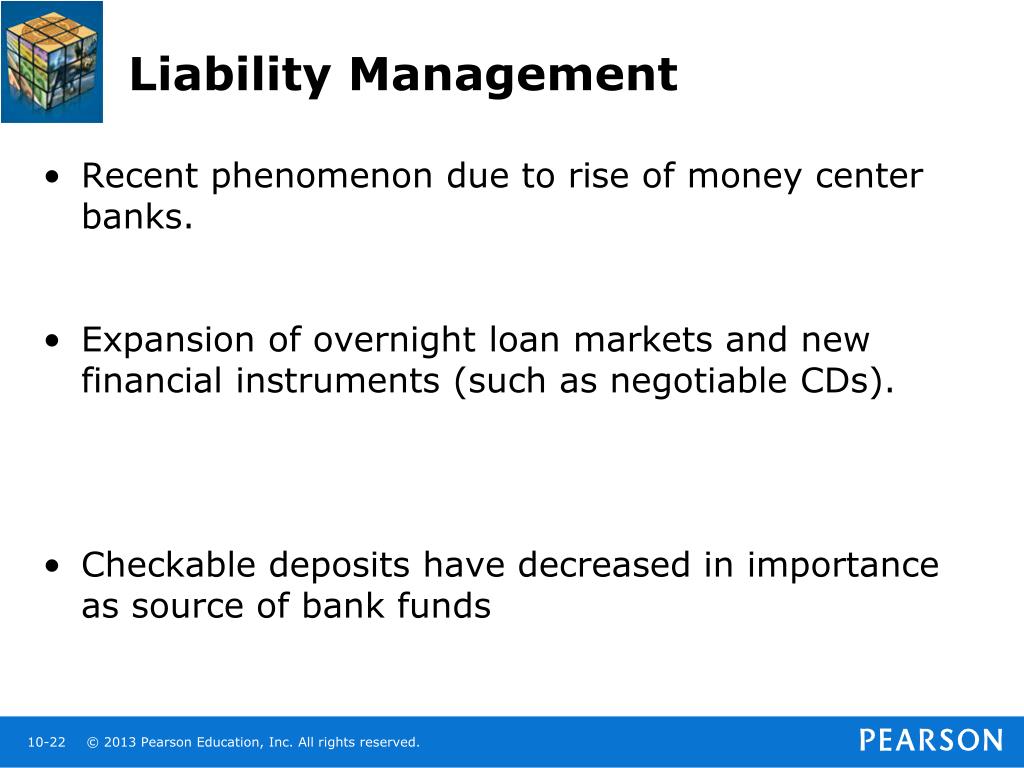 Liability Management

• Recent phenomenon due to rise of money center banks.

• Expansion of overnight loan markets and new financial instruments (such as negotiable CDs).

• Checkable deposits have decreased in importance as source of bank funds

10-22 © 2013 Pearson Education, Inc. All rights reserved.

PEARSON